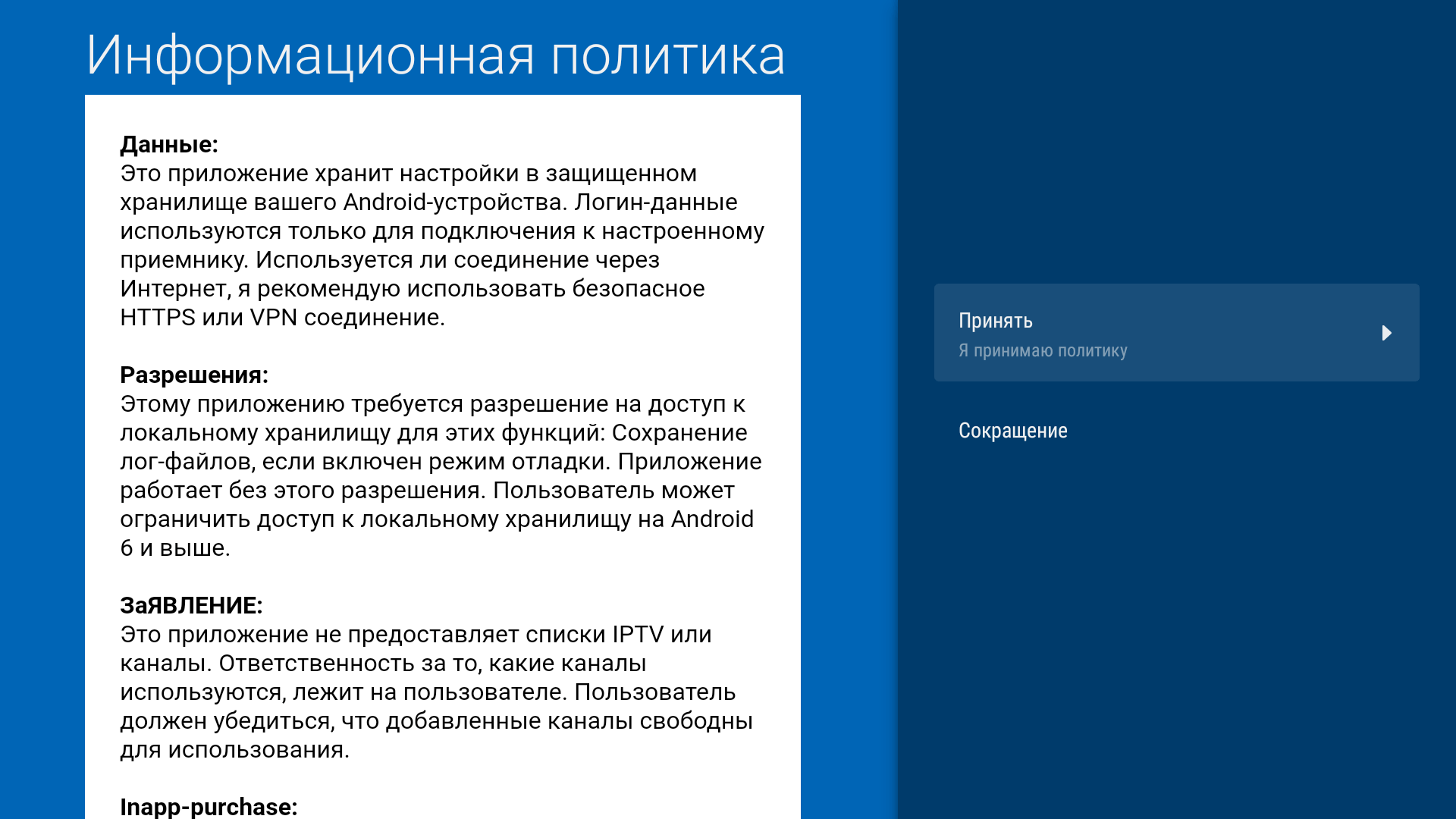 Информационная политика

**Данные:**
Это приложение хранит настройки в защищенном хранилище вашего Android-устройства. Логин-данные используются только для подключения к настроенному приемнику. Используется ли соединение через Интернет, я рекомендую использовать безопасное HTTPS или VPN соединение.

**Разрешения:**
Этому приложению требуется разрешение на доступ к локальному хранилищу для этих функций: Сохранение лог-файлов, если включен режим отладки. Приложение работает без этого разрешения. Пользователь может ограничить доступ к локальному хранилищу на Android 6 и выше.

**ЗаЯВЛЕНИЕ:**
Это приложение не предоставляет списки IPTV или каналы. Ответственность за то, какие каналы используются, лежит на пользователе. Пользователь должен убедиться, что добавленные каналы свободны для использования.

**Inapp-purchase:**

Принять
Я принимаю политику

Сокращение